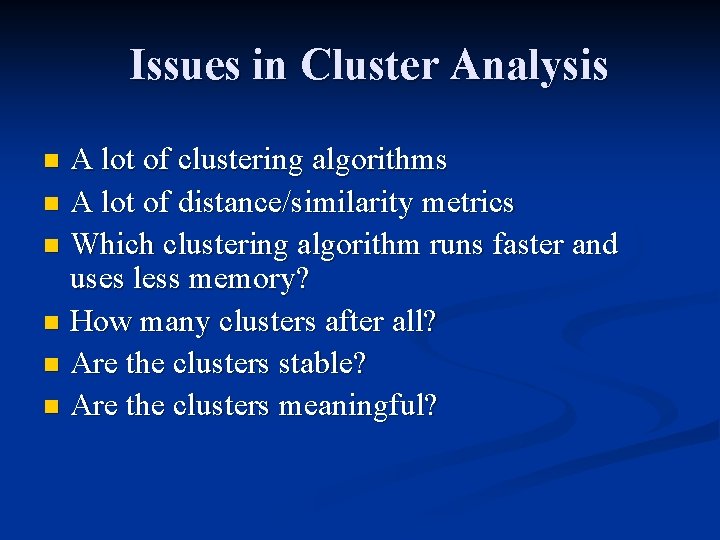 Issues in Cluster Analysis

- A lot of clustering algorithms
- A lot of distance/similarity metrics
- Which clustering algorithm runs faster and uses less memory?
- How many clusters after all?
- Are the clusters stable?
- Are the clusters meaningful?